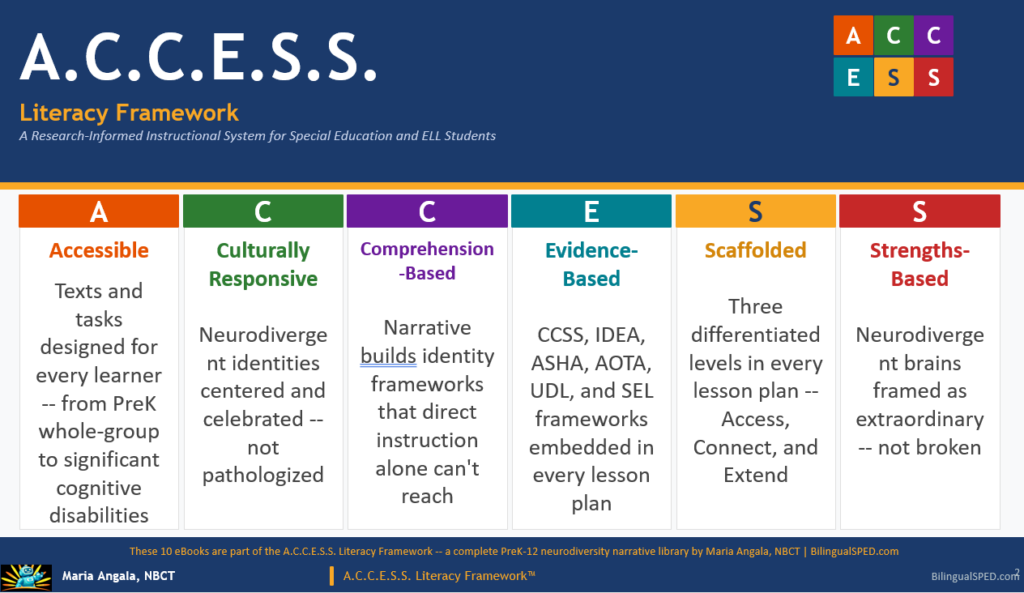 A.C.C.E.S.S.

Literacy Framework

A Research-Informed Instructional System for Special Education and ELL Students

A C C
E S S

| A | C | C | E | S | S |
|---|---|---|---|---|---|
| Accessible | Culturally Responsive | Comprehension-Based | Evidence-Based | Scaffolded | Strengths-Based |
| Texts and tasks designed for every learner -- from PreK whole-group to significant cognitive disabilities | Neurodivergent identities centered and celebrated -- not pathologized | Narrative builds identity frameworks that direct instruction alone can't reach | CCSS, IDEA, ASHA, AOTA, UDL, and SEL frameworks embedded in every lesson plan | Three differentiated levels in every lesson plan -- Access, Connect, and Extend | Neurodivergent brains framed as extraordinary -- not broken |

These 10 eBooks are part of the A.C.C.E.S.S. Literacy Framework -- a complete PreK-12 neurodiversity narrative library by Maria Angala, NBCT | BilingualSPED.com

Maria Angala, NBCT

A.C.C.E.S.S. Literacy Framework™

BilingualSPED.com

2